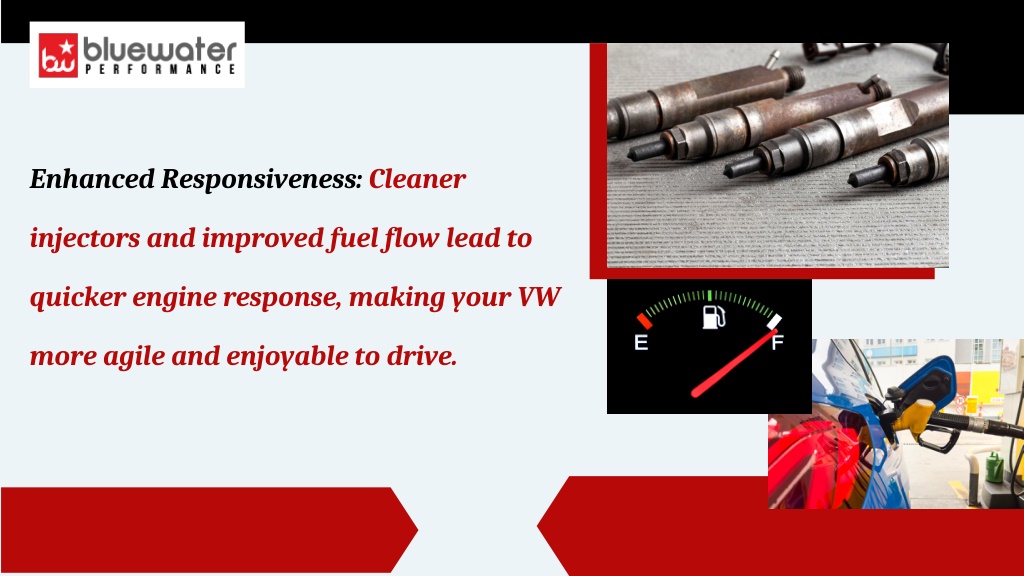 bw bluewater PERFORMANCE

Enhanced Responsiveness: Cleaner injectors and improved fuel flow lead to quicker engine response, making your VW more agile and enjoyable to drive.

E F